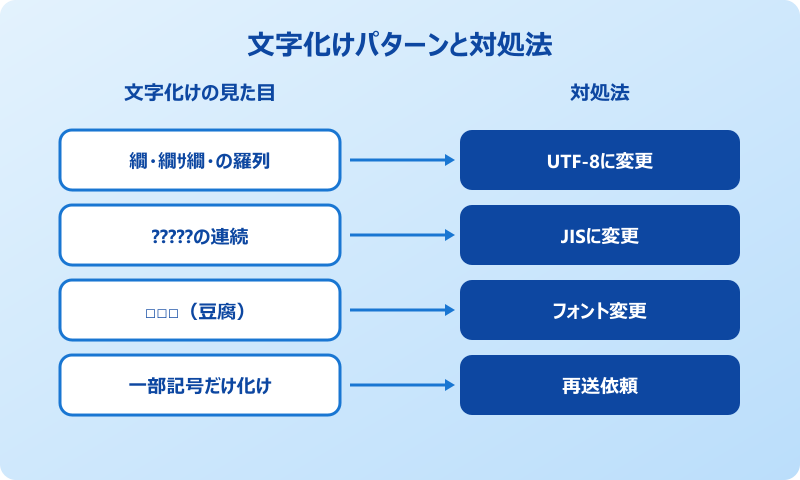 文字化けパターンと対処法

文字化けの見た目

対処法

繝・繝ｻ繝・の羅列

UTF-8に変更

?????の連続

JISに変更

□□□（豆腐）

フォント変更

一部記号だけ化け

再送依頼